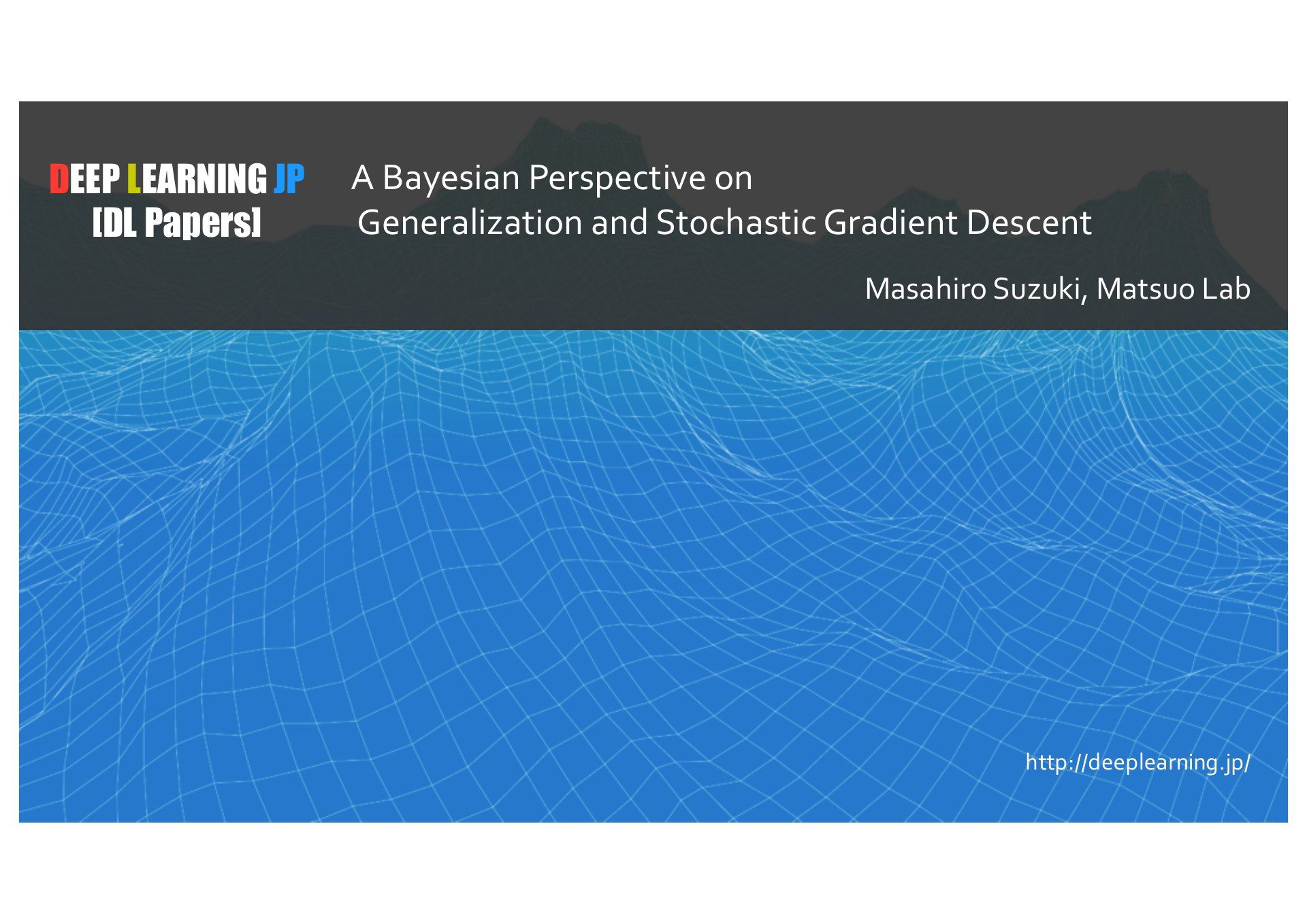 DEEP LEARNING JP
[DL Papers]

A Bayesian Perspective on
Generalization and Stochastic Gradient Descent

Masahiro Suzuki, Matsuo Lab

http://deeplearning.jp/